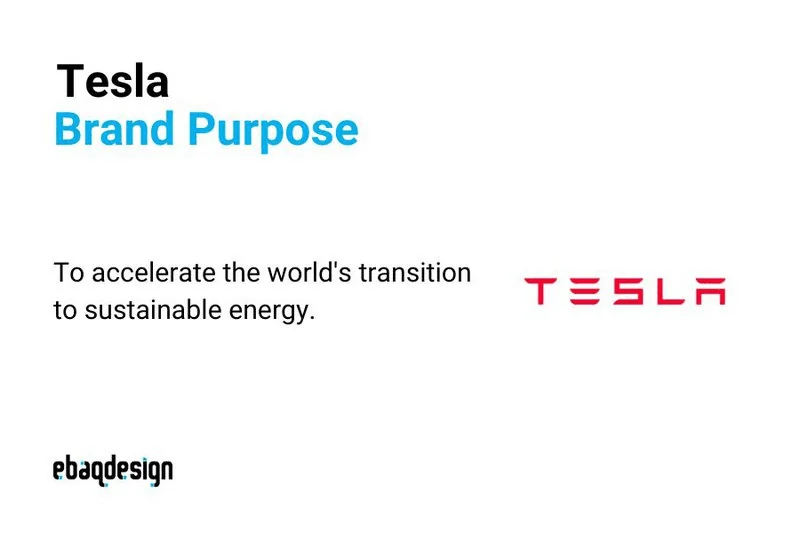 Tesla
Brand Purpose

To accelerate the world's transition to sustainable energy.

TESLA

ebaqdesign